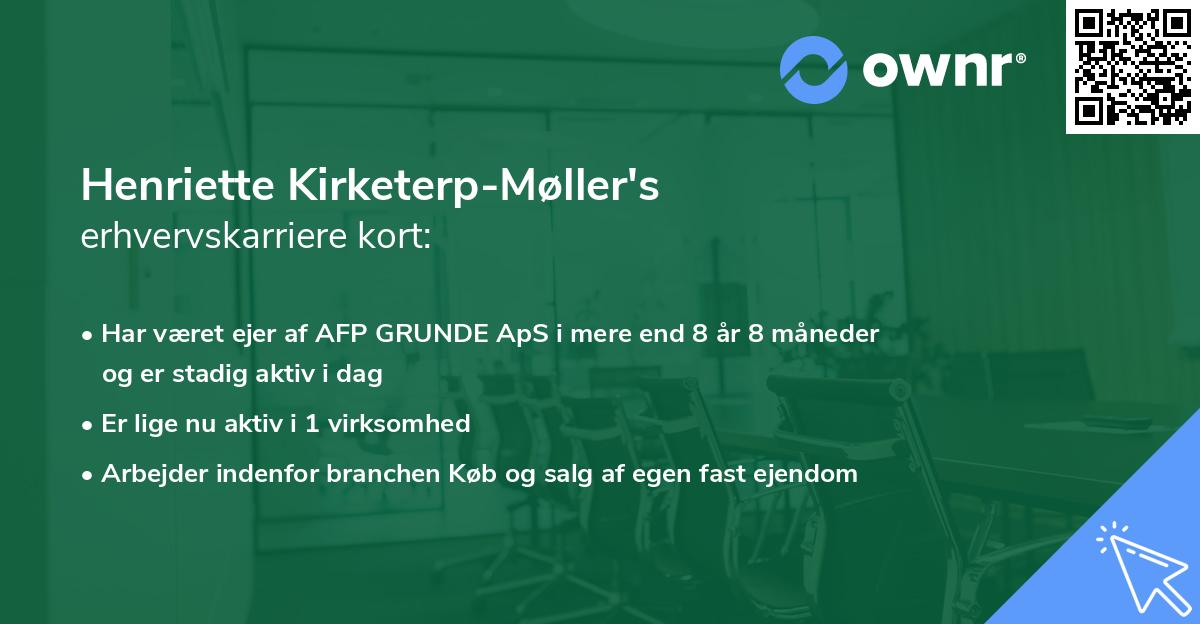 ownr®

Henriette Kirketerp-Møller's
erhvervskarriere kort:

• Har været ejer af AFP GRUNDE ApS i mere end 8 år 8 måneder og er stadig aktiv i dag
• Er lige nu aktiv i 1 virksomhed
• Arbejder indenfor branchen Køb og salg af egen fast ejendom